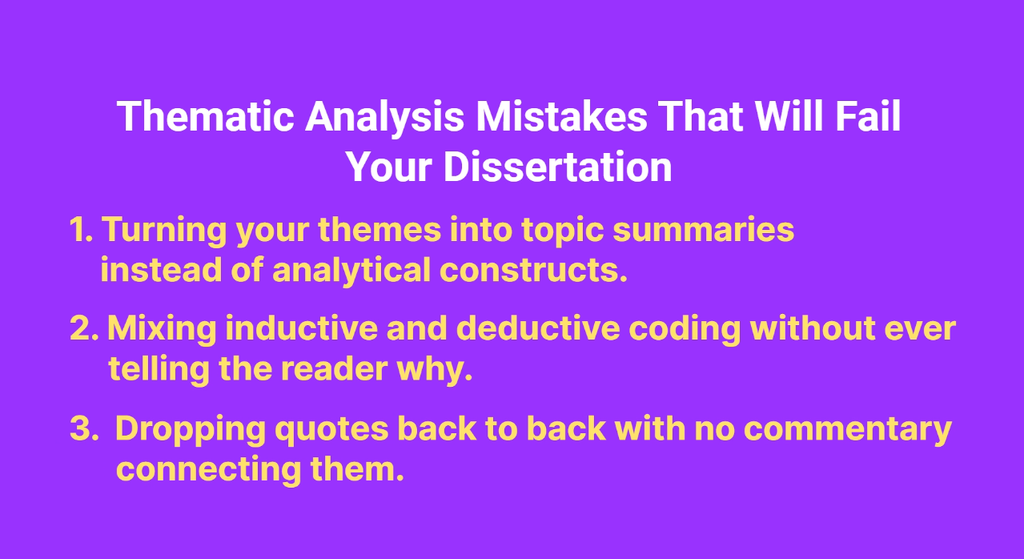 Thematic Analysis Mistakes That Will Fail Your Dissertation

1. Turning your themes into topic summaries instead of analytical constructs.

2. Mixing inductive and deductive coding without ever telling the reader why.

3. Dropping quotes back to back with no commentary connecting them.